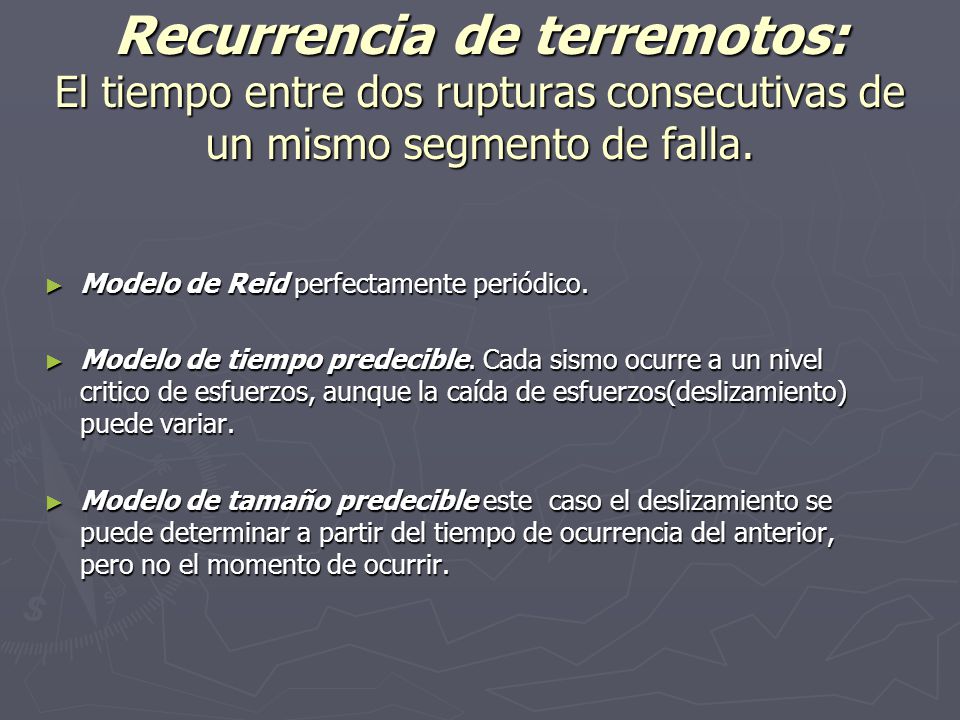 Recurrencia de terremotos:
El tiempo entre dos rupturas consecutivas de un mismo segmento de falla.

► Modelo de Reid perfectamente periódico.

► Modelo de tiempo predecible. Cada sismo ocurre a un nivel critico de esfuerzos, aunque la caída de esfuerzos(deslizamiento) puede variar.

► Modelo de tamaño predecible este caso el deslizamiento se puede determinar a partir del tiempo de ocurrencia del anterior, pero no el momento de ocurrir.